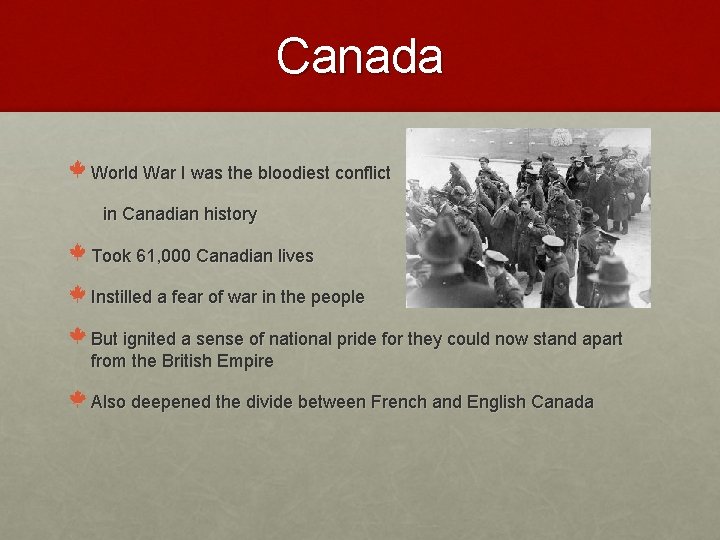 Canada

World War I was the bloodiest conflict in Canadian history

Took 61,000 Canadian lives

Instilled a fear of war in the people

But ignited a sense of national pride for they could now stand apart from the British Empire

Also deepened the divide between French and English Canada